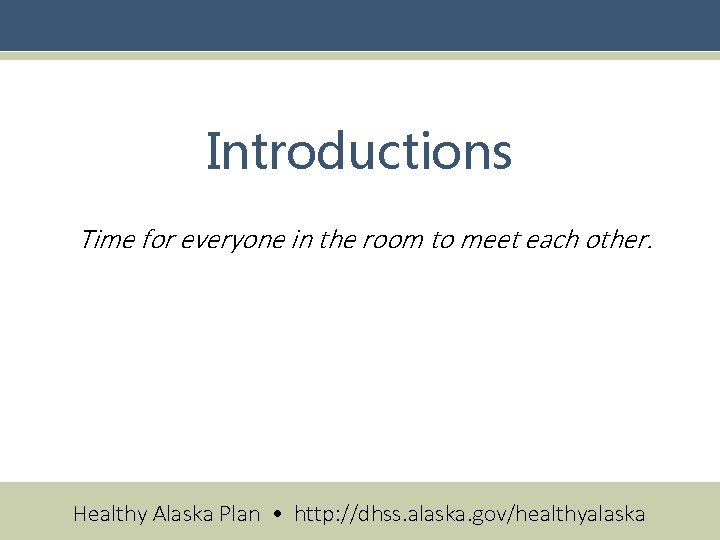 Introductions

Time for everyone in the room to meet each other.

Healthy Alaska Plan • http://dhss.alaska.gov/healthyalaska